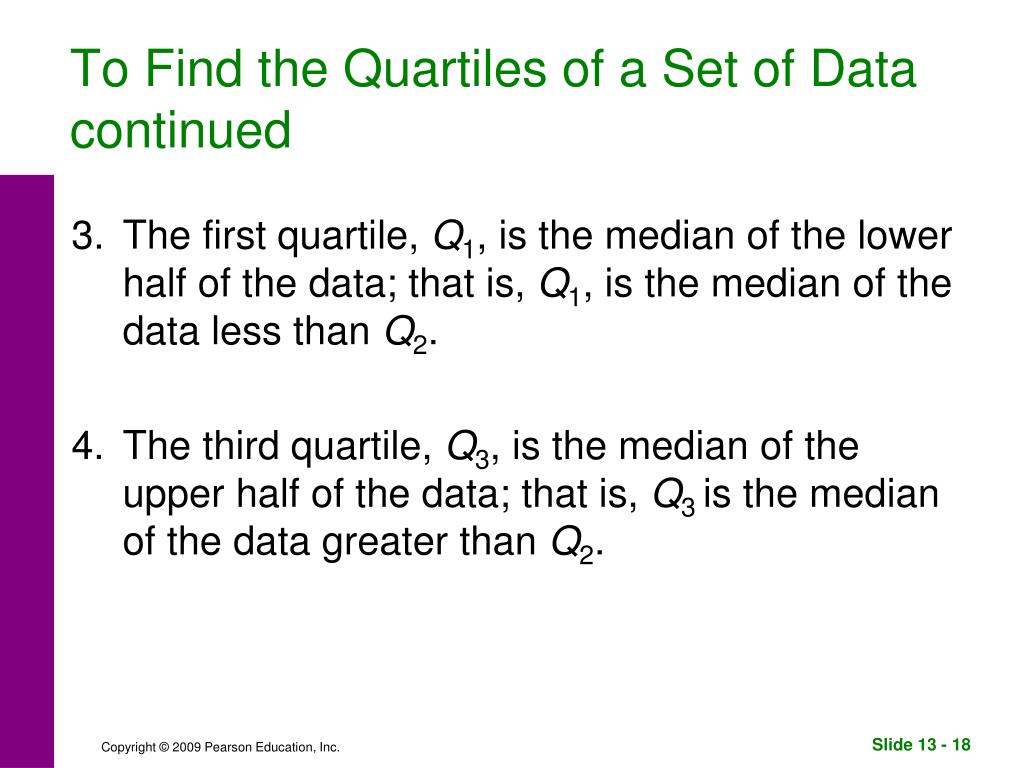 To Find the Quartiles of a Set of Data continued

3. The first quartile, $Q_1$, is the median of the lower half of the data; that is, $Q_1$, is the median of the data less than $Q_2$.

4. The third quartile, $Q_3$, is the median of the upper half of the data; that is, $Q_3$ is the median of the data greater than $Q_2$.

Copyright © 2009 Pearson Education, Inc.

Slide 13 - 18